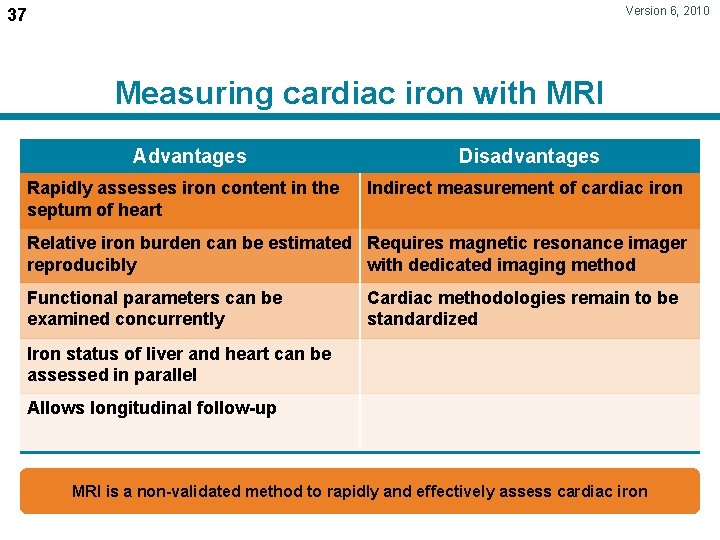 37

Version 6, 2010

Measuring cardiac iron with MRI

| Advantages | Disadvantages |
|---|---|
| Rapidly assesses iron content in the septum of heart | Indirect measurement of cardiac iron |
| Relative iron burden can be estimated reproducibly | Requires magnetic resonance imager with dedicated imaging method |
| Functional parameters can be examined concurrently | Cardiac methodologies remain to be standardized |
| Iron status of liver and heart can be assessed in parallel | |
| Allows longitudinal follow-up | |

MRI is a non-validated method to rapidly and effectively assess cardiac iron